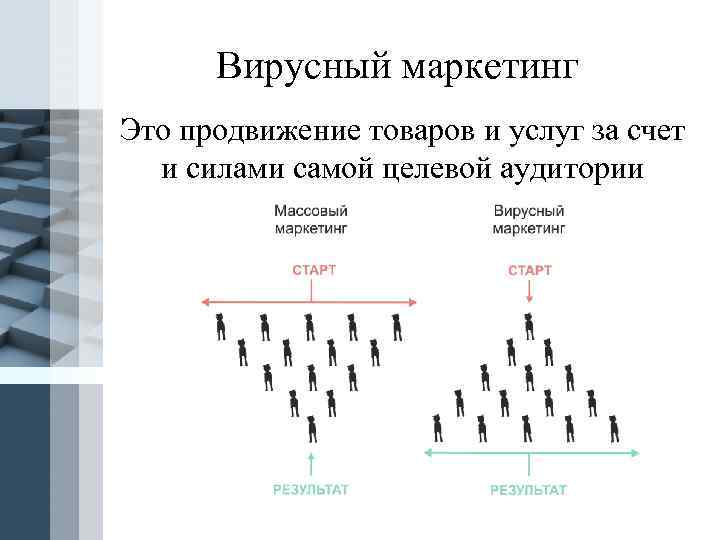 Вирусный маркетинг

Это продвижение товаров и услуг за счет и силами самой целевой аудитории

Массовый маркетинг

СТАРТ

РЕЗУЛЬТАТ

Вирусный маркетинг

СТАРТ

РЕЗУЛЬТАТ